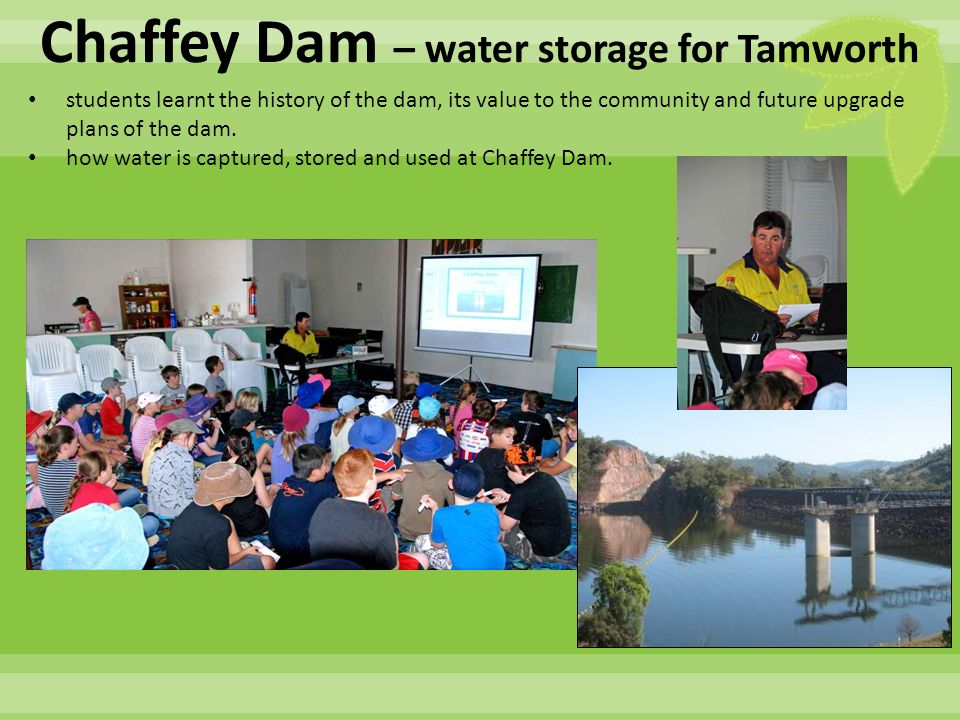 Chaffey Dam – water storage for Tamworth

• students learnt the history of the dam, its value to the community and future upgrade plans of the dam.
• how water is captured, stored and used at Chaffey Dam.